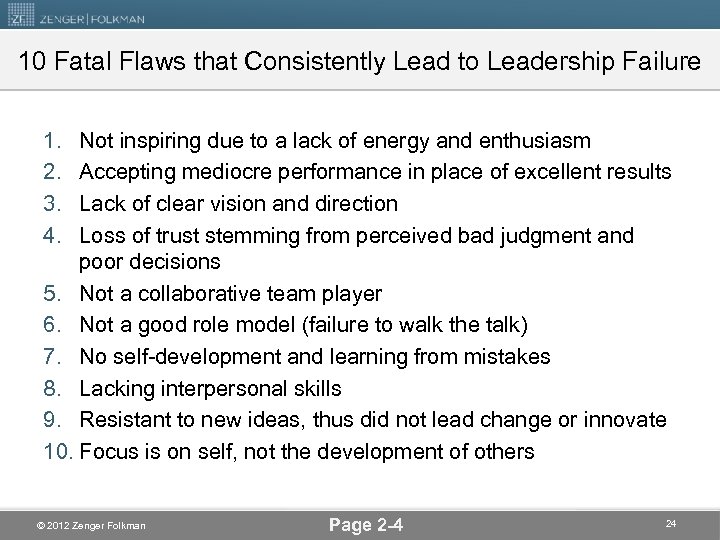 ZF ZENGER | FOLKMAN

10 Fatal Flaws that Consistently Lead to Leadership Failure

1. Not inspiring due to a lack of energy and enthusiasm
2. Accepting mediocre performance in place of excellent results
3. Lack of clear vision and direction
4. Loss of trust stemming from perceived bad judgment and poor decisions
5. Not a collaborative team player
6. Not a good role model (failure to walk the talk)
7. No self-development and learning from mistakes
8. Lacking interpersonal skills
9. Resistant to new ideas, thus did not lead change or innovate
10. Focus is on self, not the development of others

© 2012 Zenger Folkman

Page 2-4

24